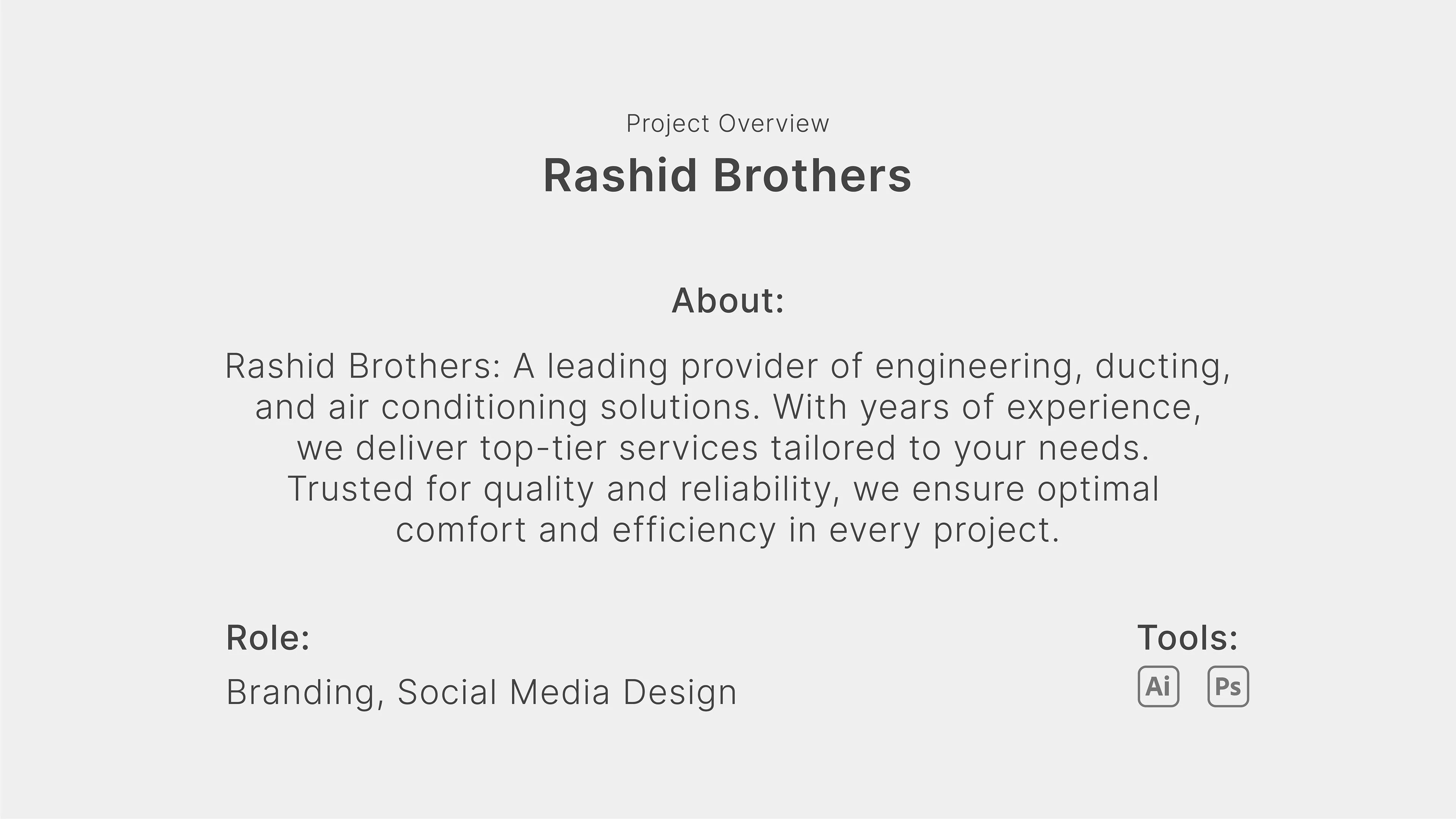 Project Overview

Rashid Brothers

About:

Rashid Brothers: A leading provider of engineering, ducting, and air conditioning solutions. With years of experience, we deliver top-tier services tailored to your needs. Trusted for quality and reliability, we ensure optimal comfort and efficiency in every project.

Role:

Branding, Social Media Design

Tools:

Ai Ps